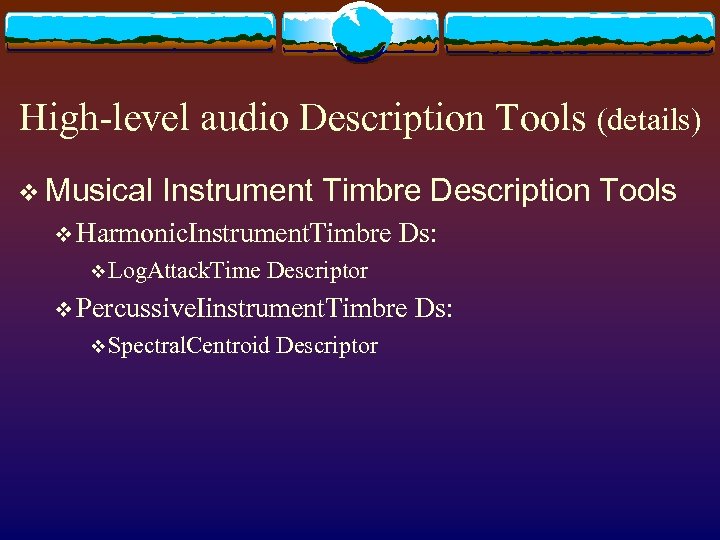 High-level audio Description Tools (details)

❖ Musical Instrument Timbre Description Tools

❖ HarmonicInstrumentTimbre Ds:

❖ LogAttackTime Descriptor

❖ PercussiveIinstrumentTimbre Ds:

❖ SpectralCentroid Descriptor